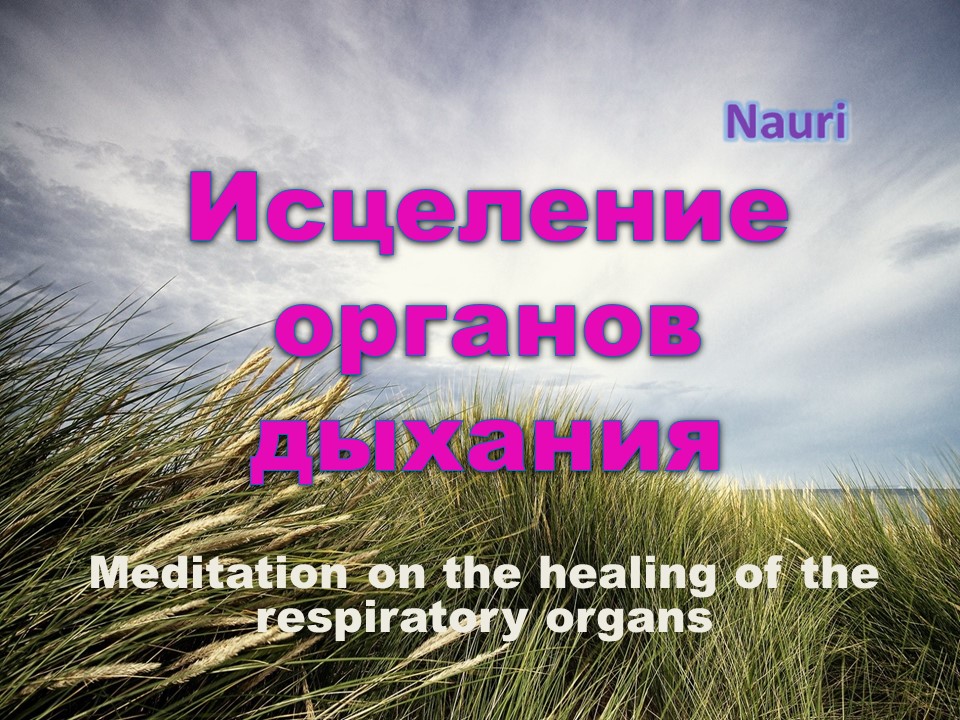 Nauri

Исцеление органов дыхания

Meditation on the healing of the respiratory organs